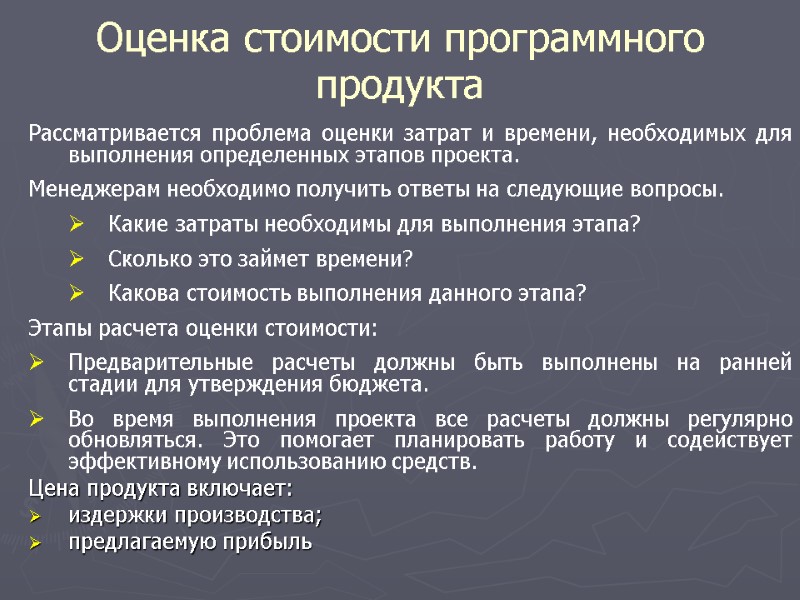 Оценка стоимости программного продукта

Рассматривается проблема оценки затрат и времени, необходимых для выполнения определенных этапов проекта.

Менеджерам необходимо получить ответы на следующие вопросы.

➢ Какие затраты необходимы для выполнения этапа?

➢ Сколько это займет времени?

➢ Какова стоимость выполнения данного этапа?

Этапы расчета оценки стоимости:

➢ Предварительные расчеты должны быть выполнены на ранней стадии для утверждения бюджета.

➢ Во время выполнения проекта все расчеты должны регулярно обновляться. Это помогает планировать работу и содействует эффективному использованию средств.

Цена продукта включает:

➢ издержки производства;

➢ предлагаемую прибыль